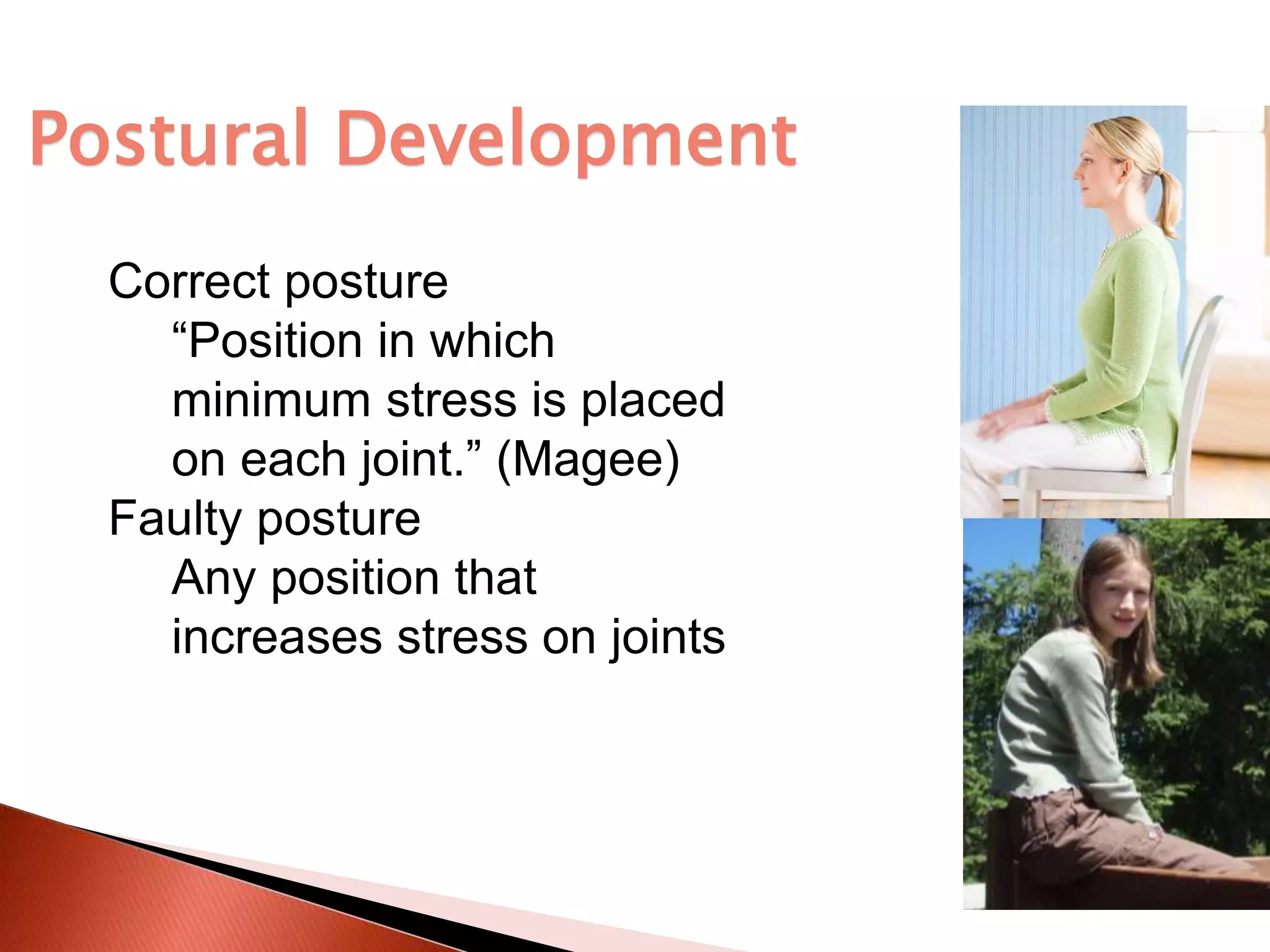 Postural Development

Correct posture

“Position in which minimum stress is placed on each joint.” (Magee)

Faulty posture

Any position that increases stress on joints